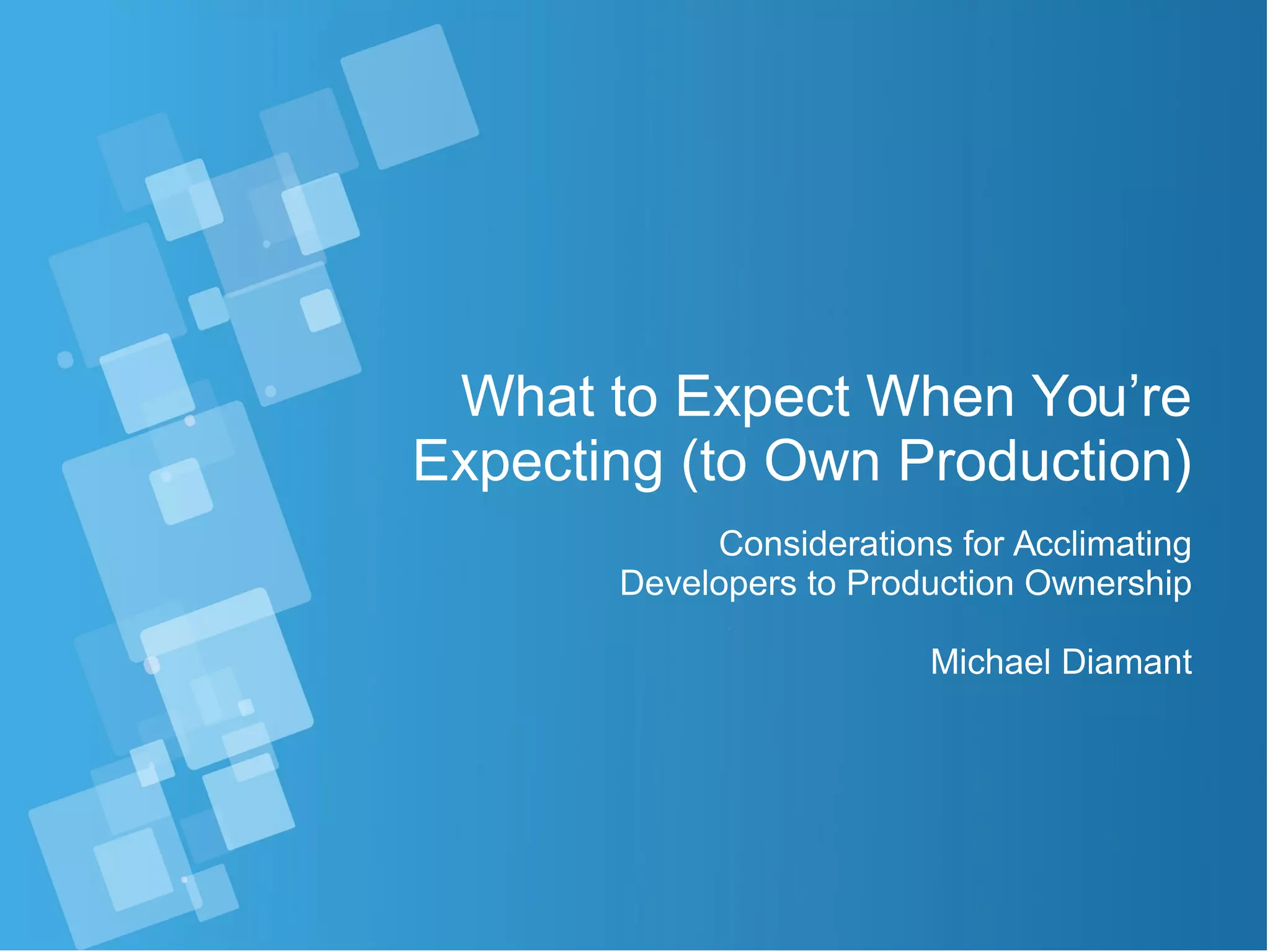 What to Expect When You’re Expecting (to Own Production)

Considerations for Acclimating Developers to Production Ownership

Michael Diamant